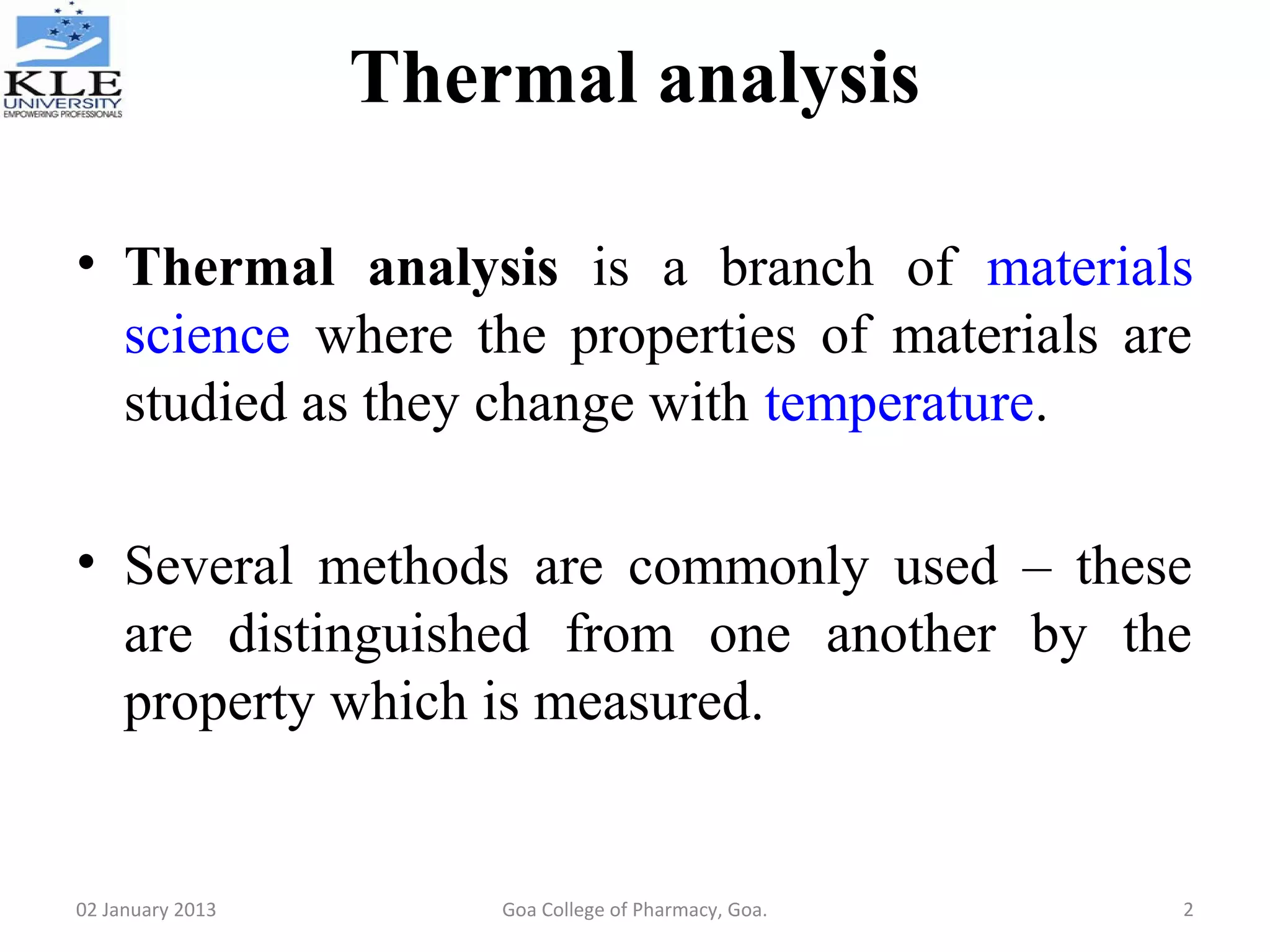 KLE
UNIVERSITY
EMPOWERING PROFESSIONALS

Thermal analysis

• Thermal analysis is a branch of materials science where the properties of materials are studied as they change with temperature.

• Several methods are commonly used – these are distinguished from one another by the property which is measured.

02 January 2013

Goa College of Pharmacy, Goa.

2